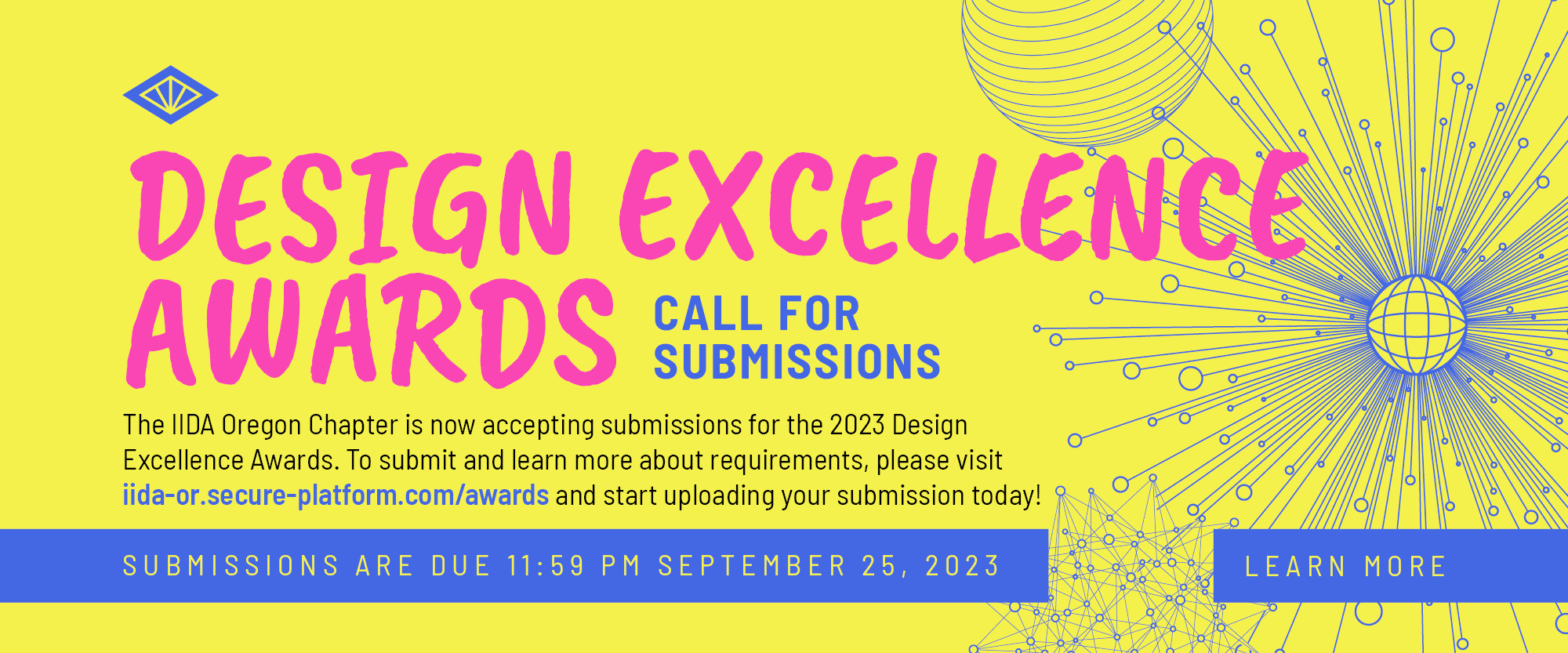 DESIGN EXCELLENCE AWARDS

CALL FOR SUBMISSIONS

The IIDA Oregon Chapter is now accepting submissions for the 2023 Design Excellence Awards. To submit and learn more about requirements, please visit iida-or.secure-platform.com/awards and start uploading your submission today!

SUBMISSIONS ARE DUE 11:59 PM SEPTEMBER 25, 2023

LEARN MORE